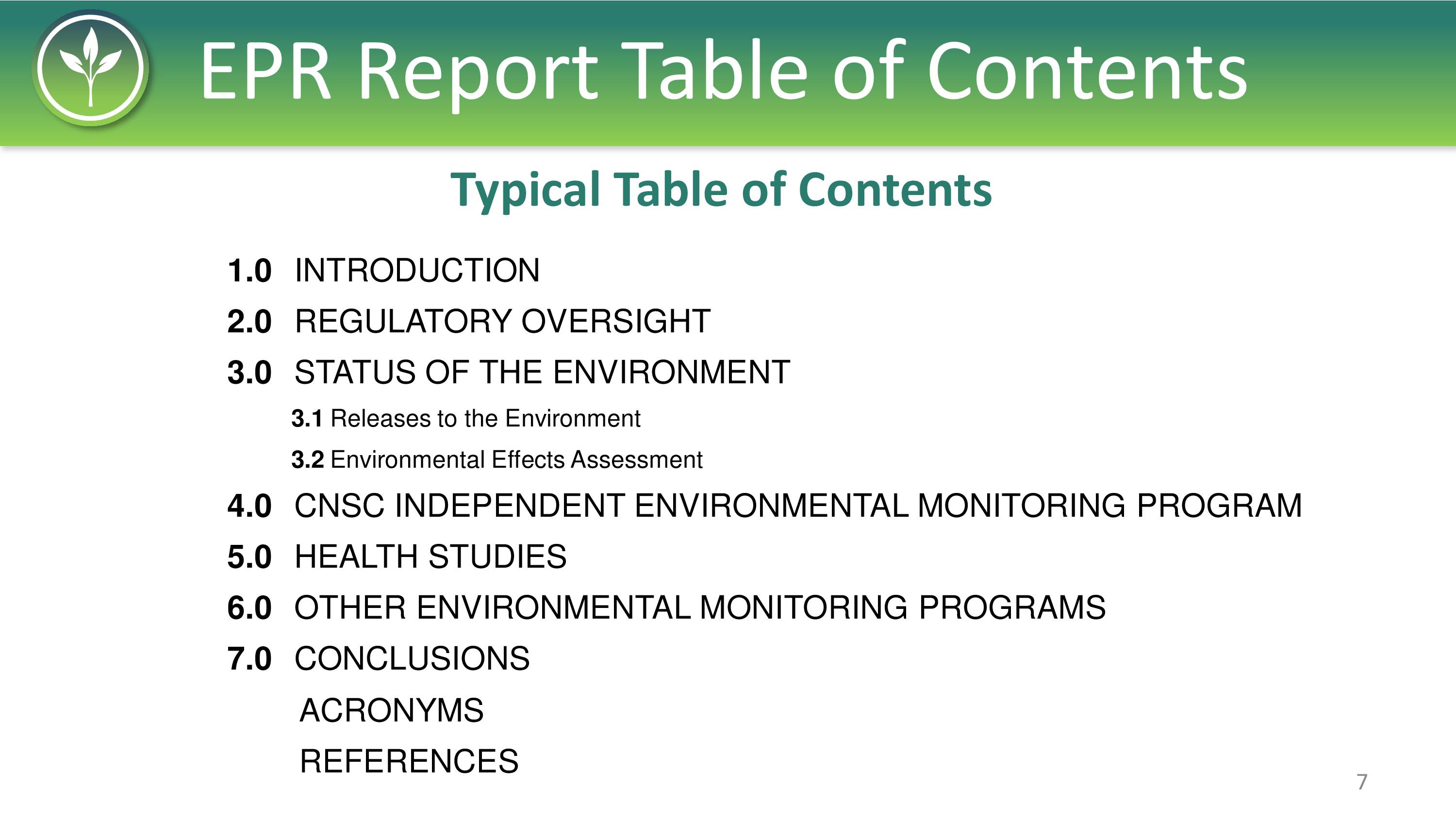 EPR Report Table of Contents

Typical Table of Contents

1.0 INTRODUCTION
2.0 REGULATORY OVERSIGHT
3.0 STATUS OF THE ENVIRONMENT
3.1 Releases to the Environment
3.2 Environmental Effects Assessment
4.0 CNSC INDEPENDENT ENVIRONMENTAL MONITORING PROGRAM
5.0 HEALTH STUDIES
6.0 OTHER ENVIRONMENTAL MONITORING PROGRAMS
7.0 CONCLUSIONS
ACRONYMS
REFERENCES

7